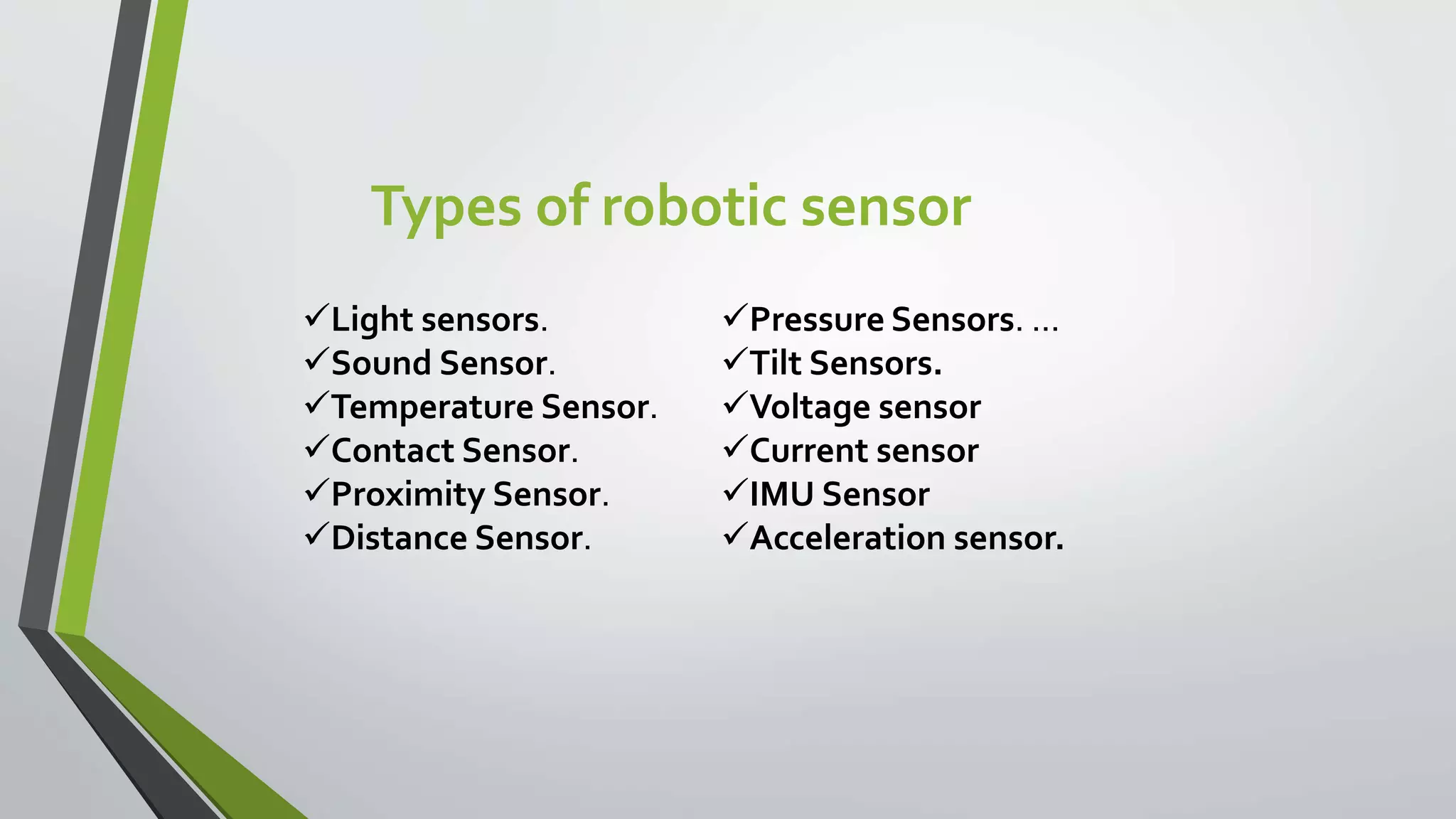 Types of robotic sensor

✓Light sensors.
✓Sound Sensor.
✓Temperature Sensor.
✓Contact Sensor.
✓Proximity Sensor.
✓Distance Sensor.

✓Pressure Sensors. ...
✓Tilt Sensors.
✓Voltage sensor
✓Current sensor
✓IMU Sensor
✓Acceleration sensor.